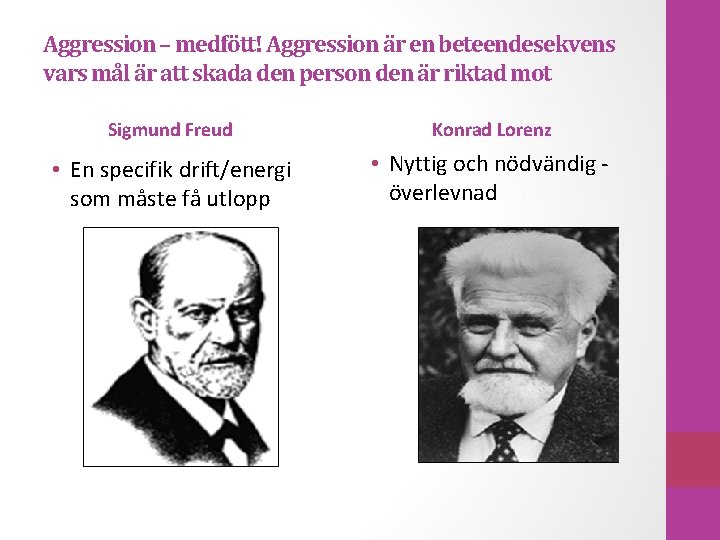 Aggression – medfött! Aggression är en beteendesekvens vars mål är att skada den person den är riktad mot

Sigmund Freud

• En specifik drift/energi som måste få utlopp

Konrad Lorenz

• Nyttig och nödvändig - överlevnad